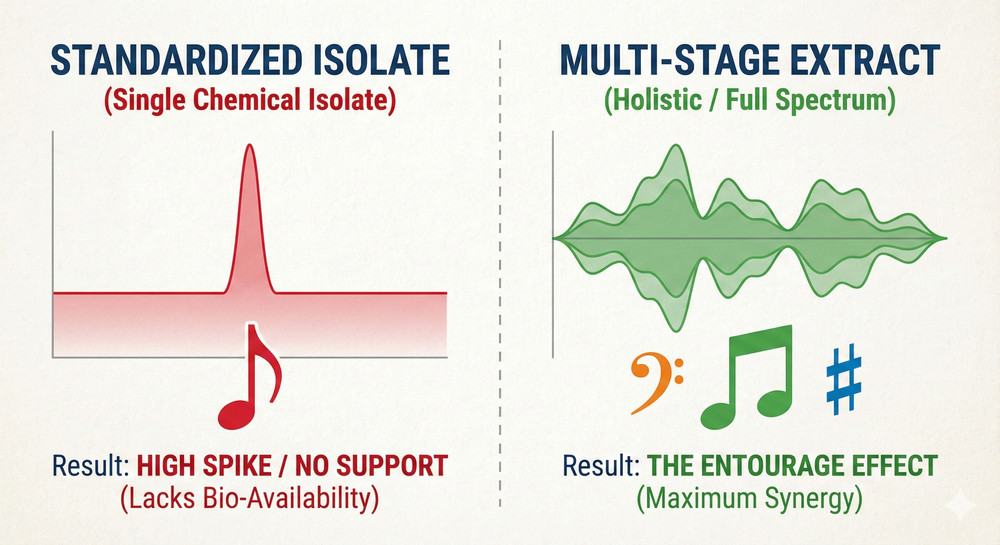 STANDARDIZED ISOLATE
(Single Chemical Isolate)

Result: HIGH SPIKE / NO SUPPORT
(Lacks Bio-Availability)

MULTI-STAGE EXTRACT
(Holistic / Full Spectrum)

Result: THE ENTOURAGE EFFECT
(Maximum Synergy)